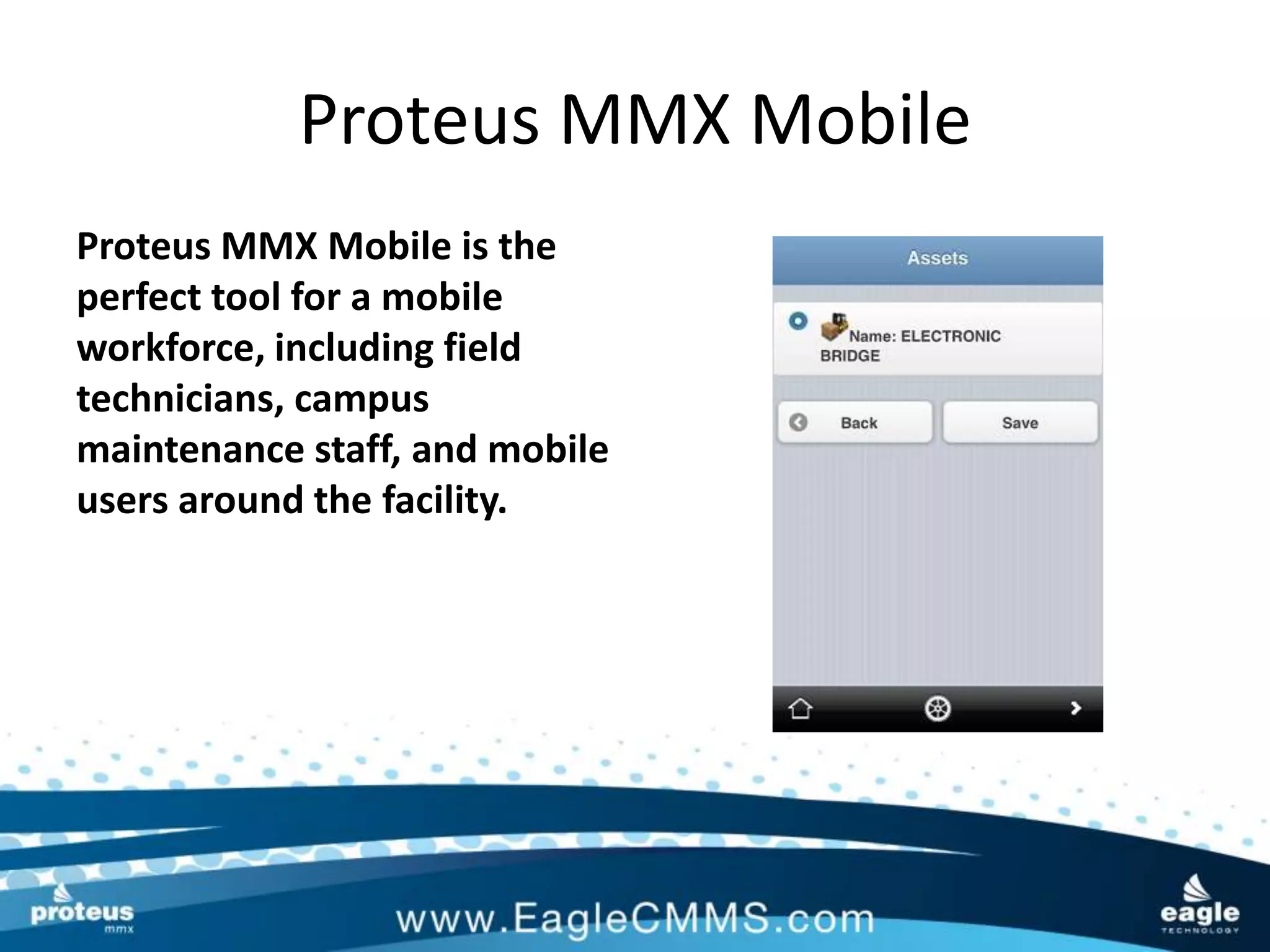 Proteus MMX Mobile

Proteus MMX Mobile is the perfect tool for a mobile workforce, including field technicians, campus maintenance staff, and mobile users around the facility.

Assets

Name: ELECTRONIC BRIDGE

Back

Save

proteus
mmx

www.EagleCMMS.com

eagle
TECHNOLOGY